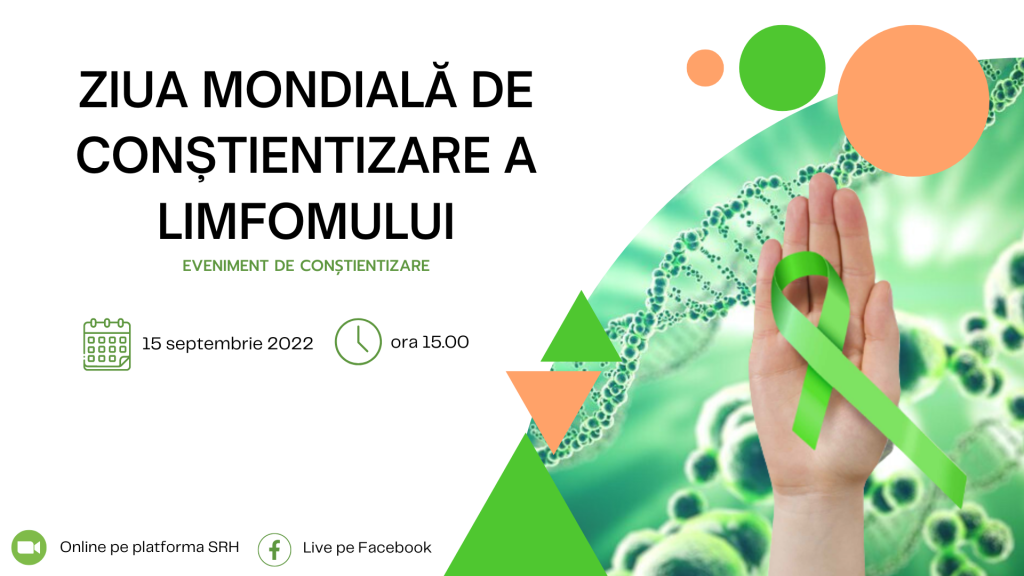 ZIUA MONDIALĂ DE CONȘTIENTIZARE A LIMFOMULUI

EVENIMENT DE CONȘTIENTIZARE

15 septembrie 2022

ora 15.00

Online pe platforma SRH

Live pe Facebook